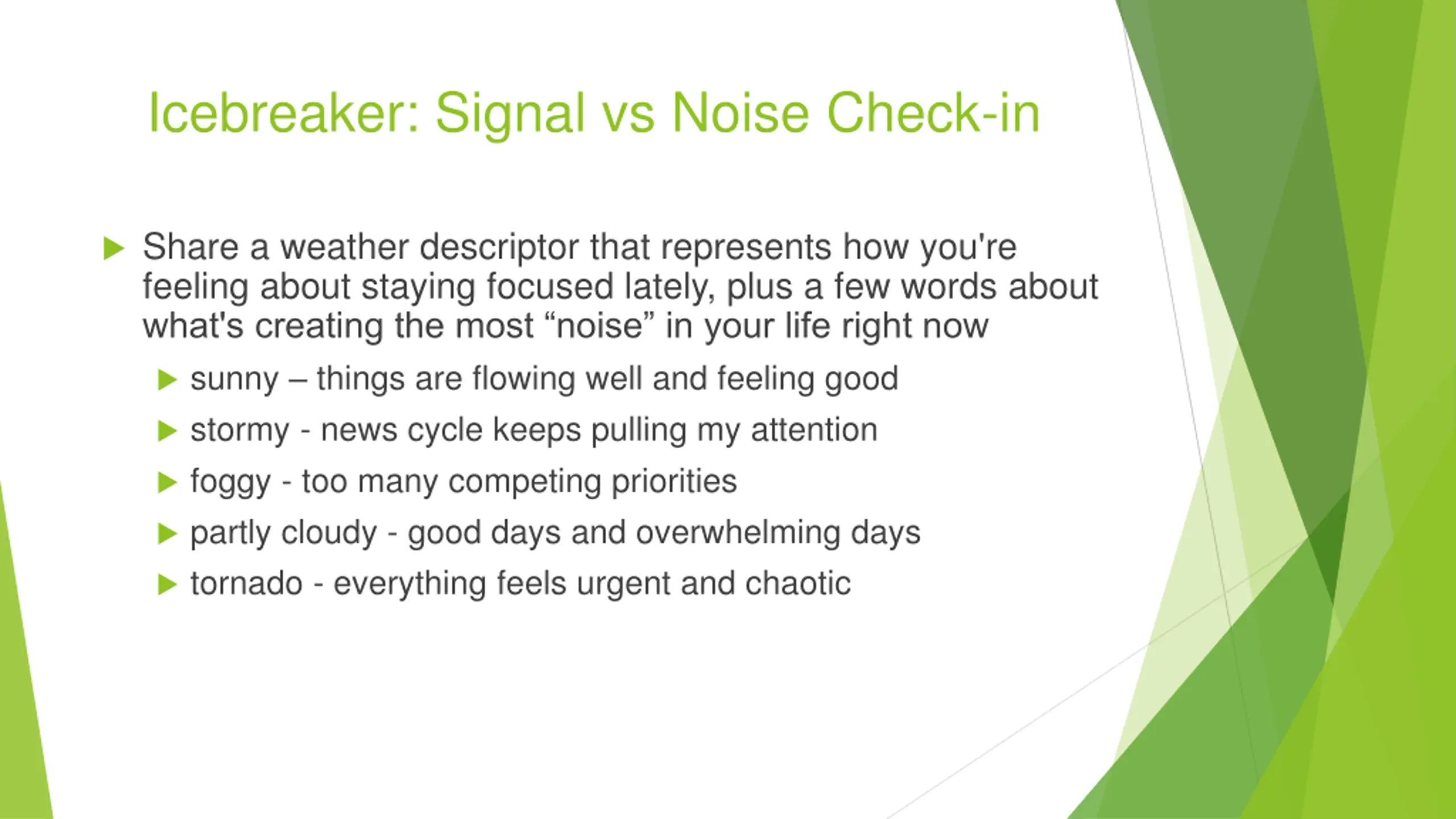 Icebreaker: Signal vs Noise Check-in

Share a weather descriptor that represents how you're feeling about staying focused lately, plus a few words about what's creating the most “noise” in your life right now

sunny – things are flowing well and feeling good

stormy - news cycle keeps pulling my attention

foggy - too many competing priorities

partly cloudy - good days and overwhelming days

tornado - everything feels urgent and chaotic